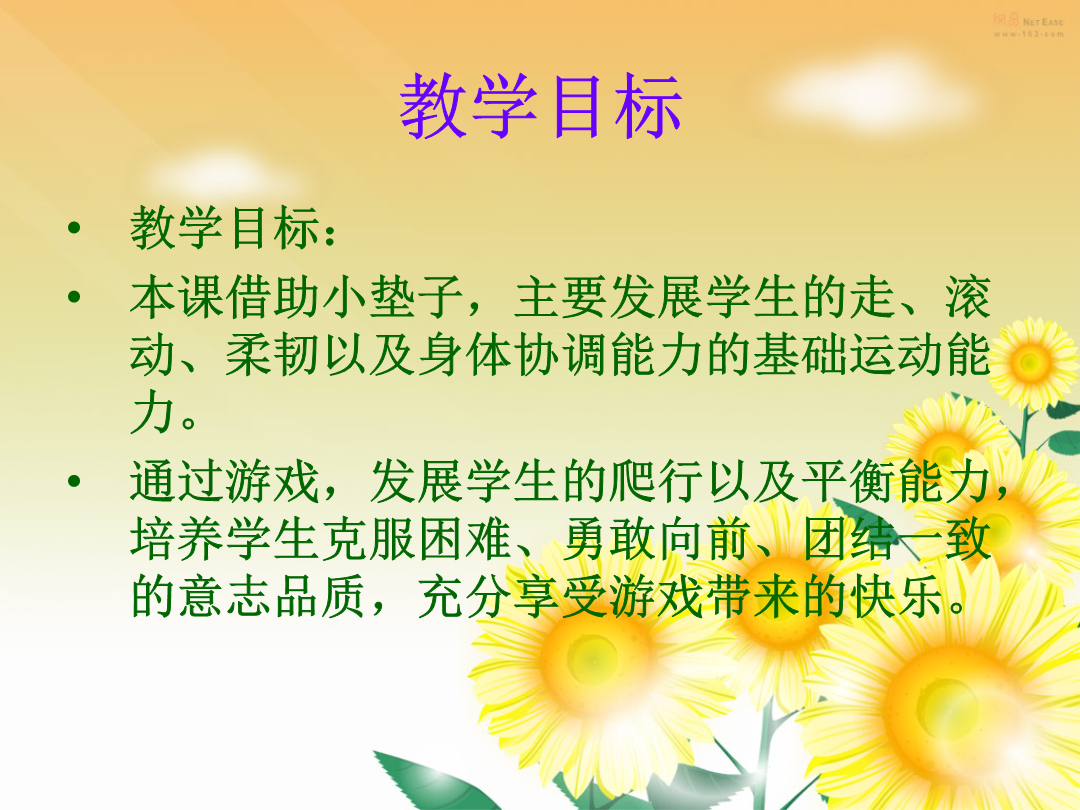 网易 NetEase
www.163.com

教学目标

• 教学目标：
• 本课借助小垫子，主要发展学生的走、滚动、柔韧以及身体协调能力的基础运动能力。
• 通过游戏，发展学生的爬行以及平衡能力，培养学生克服困难、勇敢向前、团结一致的意志品质，充分享受游戏带来的快乐。